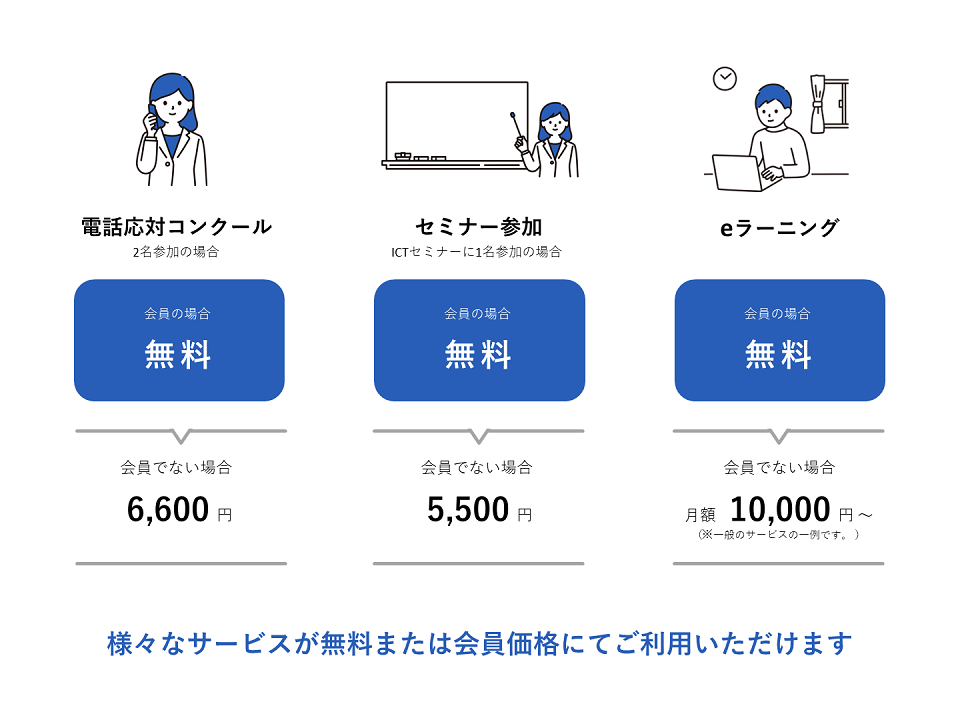 電話応対コンクール
2名参加の場合

会員の場合
無料

会員でない場合
6,600 円

セミナー参加
ICTセミナーに1名参加の場合

会員の場合
無料

会員でない場合
5,500 円

eラーニング

会員の場合
無料

会員でない場合
月額 10,000 円～
（※一般のサービスの一例です。）

様々なサービスが無料または会員価格にてご利用いただけます